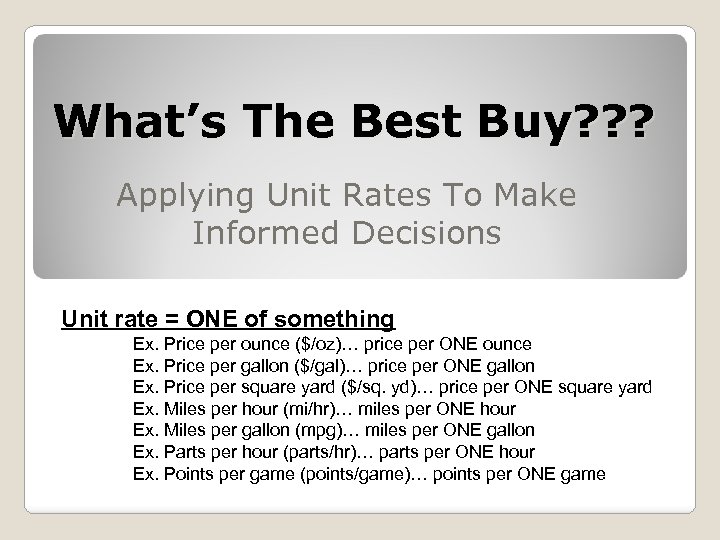 What's The Best Buy???

Applying Unit Rates To Make Informed Decisions

Unit rate = ONE of something

Ex. Price per ounce (\$/oz)… price per ONE ounce
Ex. Price per gallon (\$/gal)… price per ONE gallon
Ex. Price per square yard (\$/sq. yd)… price per ONE square yard
Ex. Miles per hour (mi/hr)… miles per ONE hour
Ex. Miles per gallon (mpg)… miles per ONE gallon
Ex. Parts per hour (parts/hr)… parts per ONE hour
Ex. Points per game (points/game)… points per ONE game